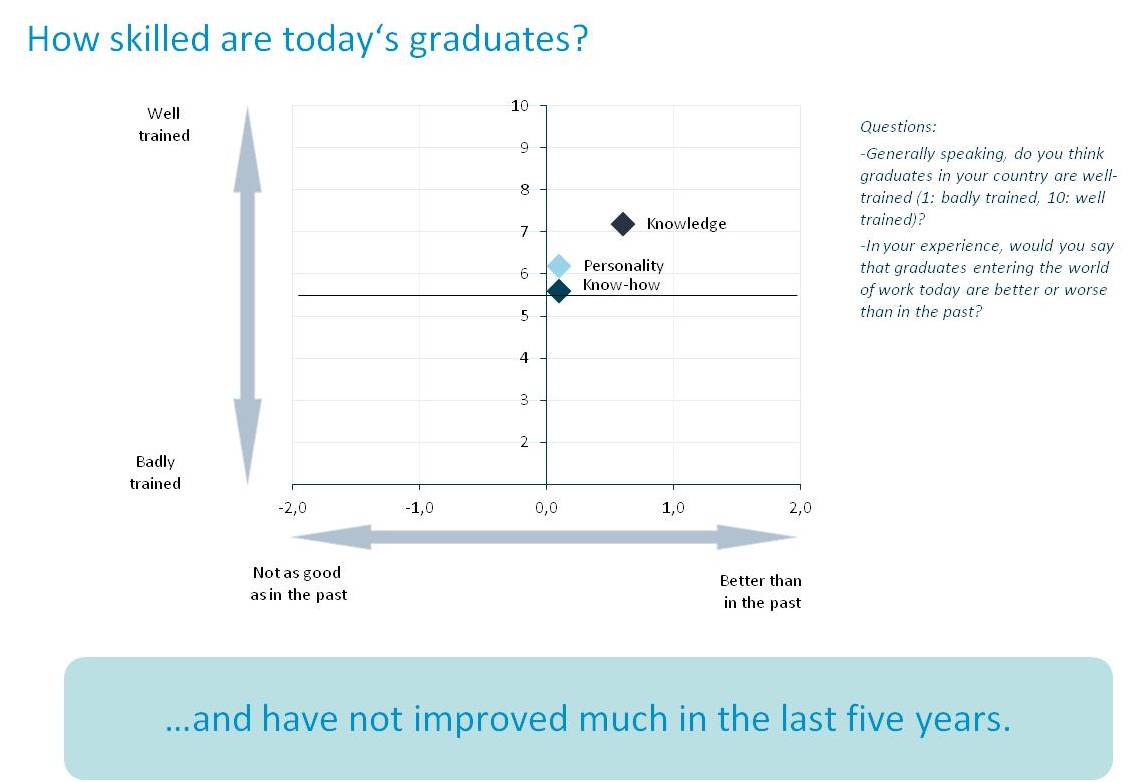 How skilled are today‘s graduates?

Well trained

Badly trained

10
9
8
7
6
5
4
3
2

Knowledge
Personality
Know-how

-2,0
-1,0
0,0
1,0
2,0

Not as good as in the past

Better than in the past

Questions:

-Generally speaking, do you think graduates in your country are well-trained (1: badly trained, 10: well trained)?

-In your experience, would you say that graduates entering the world of work today are better or worse than in the past?

…and have not improved much in the last five years.